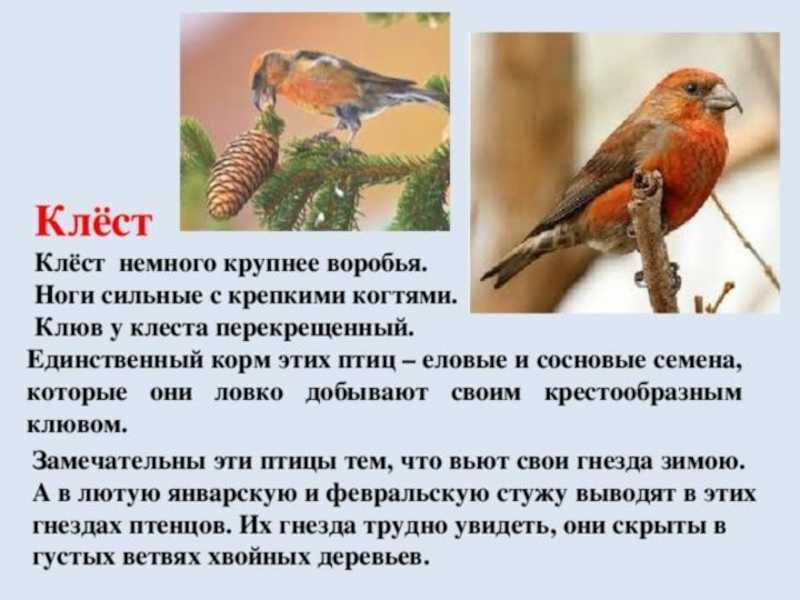 Клёст

Клёст немного крупнее воробья.
Ноги сильные с крепкими когтями.
Клюв у клеста перекрещенный.

Единственный корм этих птиц – еловые и сосновые семена, которые они ловко добывают своим крестообразным клювом.

Замечательны эти птицы тем, что вьют свои гнезда зимою. А в лютую январскую и февральскую стужу выводят в этих гнездах птенцов. Их гнезда трудно увидеть, они скрыты в густых ветвях хвойных деревьев.